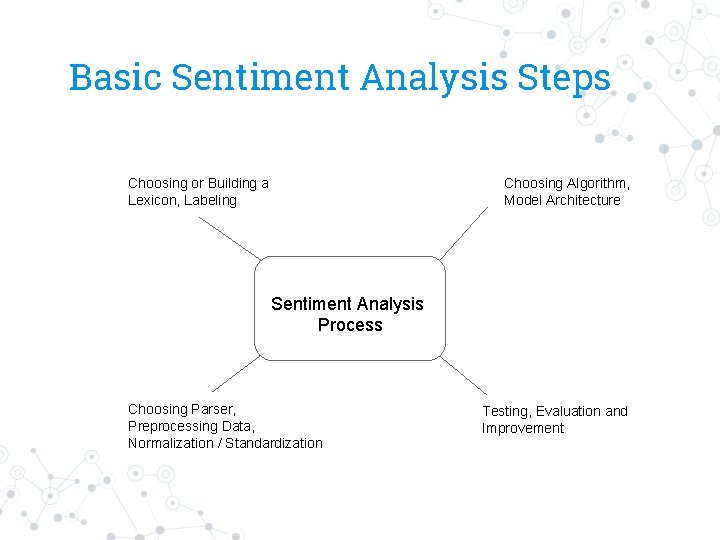 Basic Sentiment Analysis Steps

Choosing or Building a Lexicon, Labeling

Choosing Algorithm, Model Architecture

Sentiment Analysis Process

Choosing Parser, Preprocessing Data, Normalization / Standardization

Testing, Evaluation and Improvement